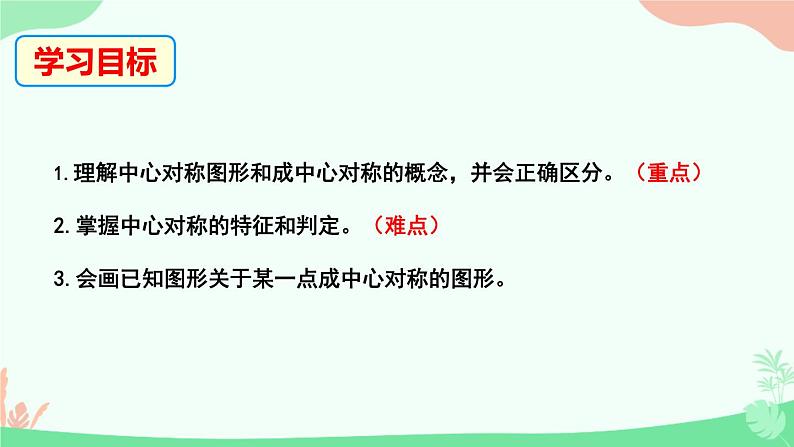 学习目标

1. 理解中心对称图形和成中心对称的概念，并会正确区分。（重点）

2. 掌握中心对称的特征和判定。（难点）

3. 会画已知图形关于某一点成中心对称的图形。